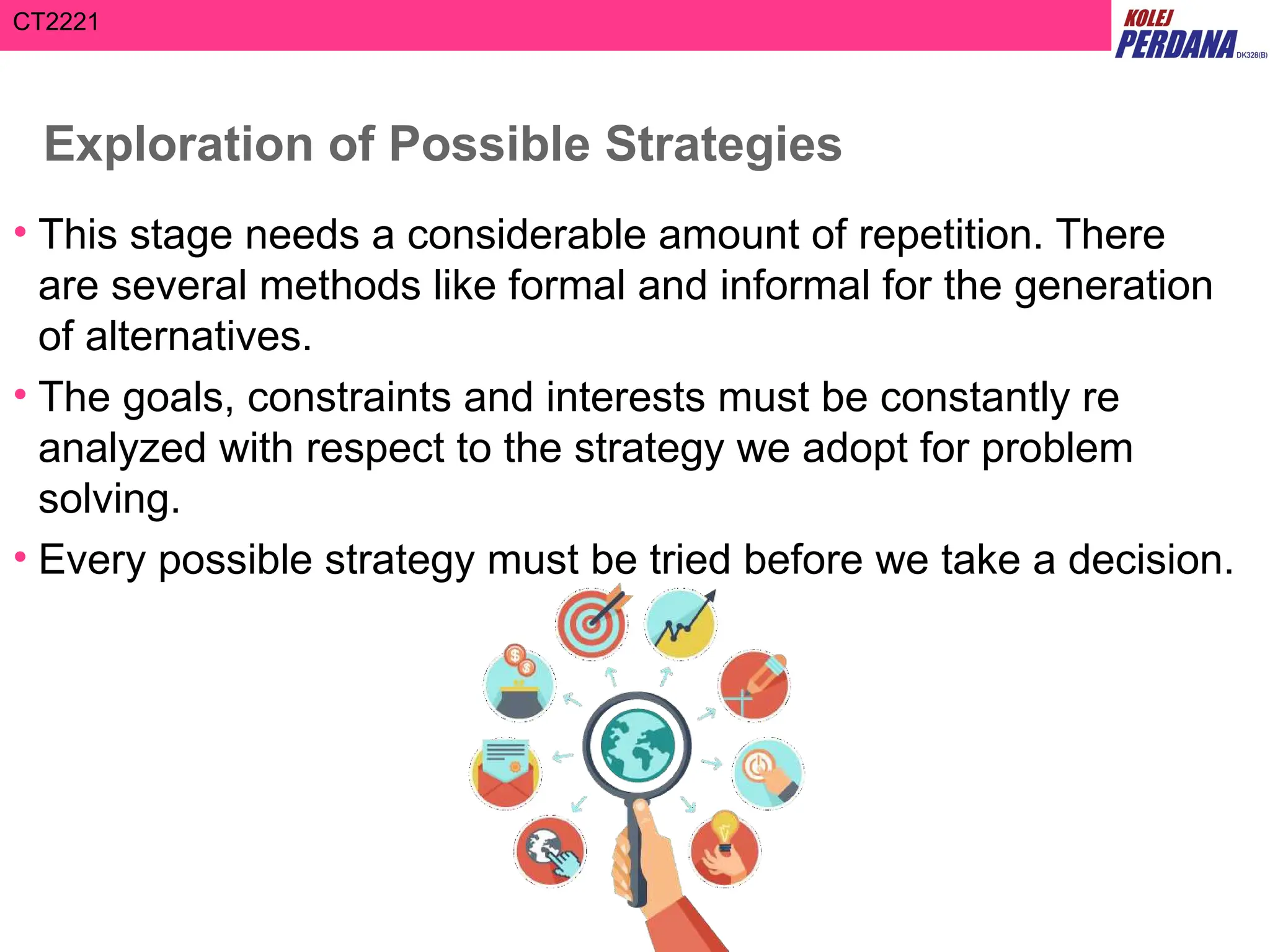 CT2221

KOLEJ PERDANA DK328(B)

Exploration of Possible Strategies

• This stage needs a considerable amount of repetition. There are several methods like formal and informal for the generation of alternatives.

• The goals, constraints and interests must be constantly re analyzed with respect to the strategy we adopt for problem solving.

• Every possible strategy must be tried before we take a decision.